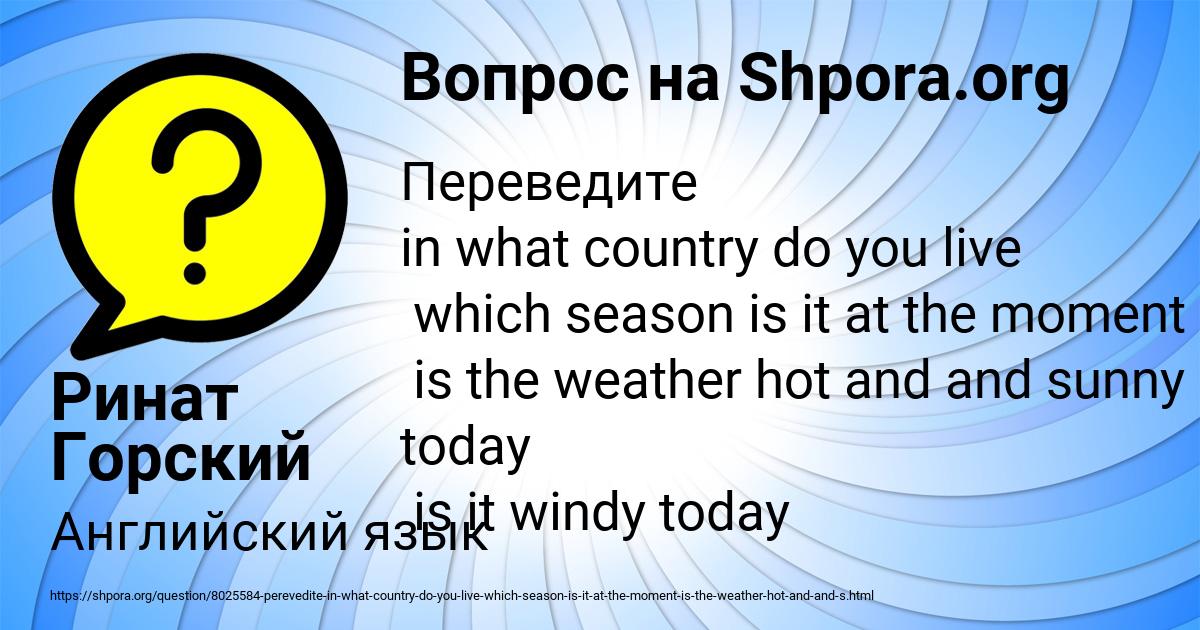 Вопрос на Shpora.org

Переведите
in what country do you live
which season is it at the moment
is the weather hot and and sunny today
is it windy today

Ринат Горский

Английский язык

https://shpora.org/question/8025584-perevedite-in-what-country-do-you-live-which-season-is-it-at-the-moment-is-the-weather-hot-and-and-s.html